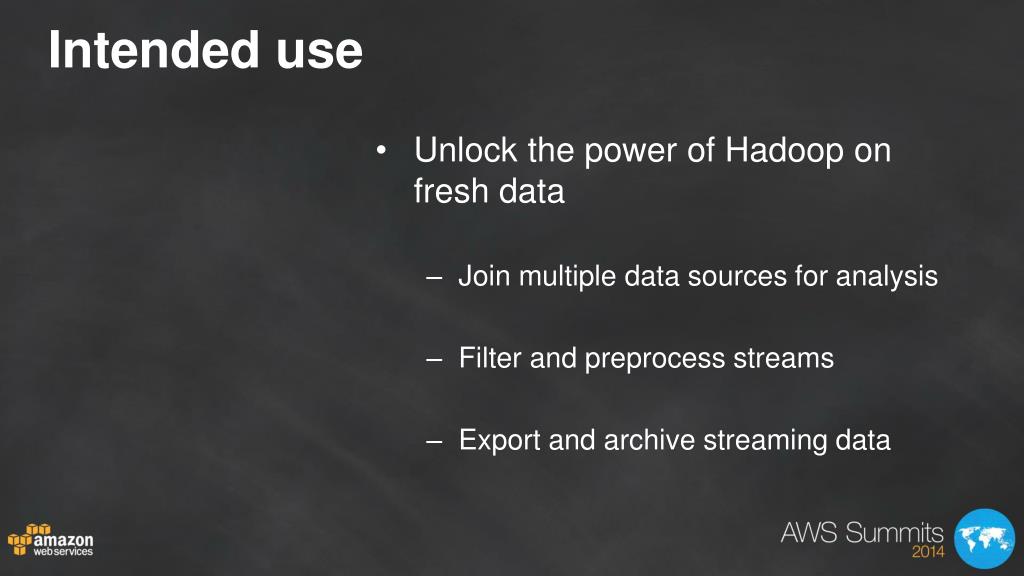 Intended use

• Unlock the power of Hadoop on fresh data

– Join multiple data sources for analysis

– Filter and preprocess streams

– Export and archive streaming data

amazon web services

AWS Summits 2014